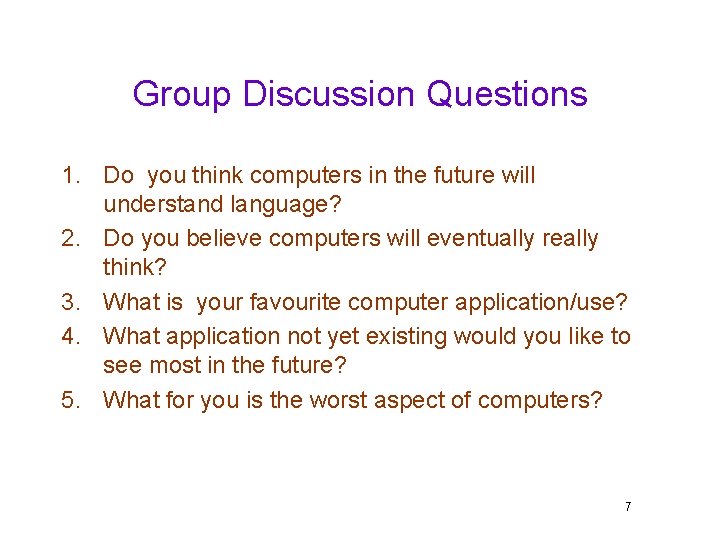 Group Discussion Questions

1. Do you think computers in the future will understand language?
2. Do you believe computers will eventually really think?
3. What is your favourite computer application/use?
4. What application not yet existing would you like to see most in the future?
5. What for you is the worst aspect of computers?

7